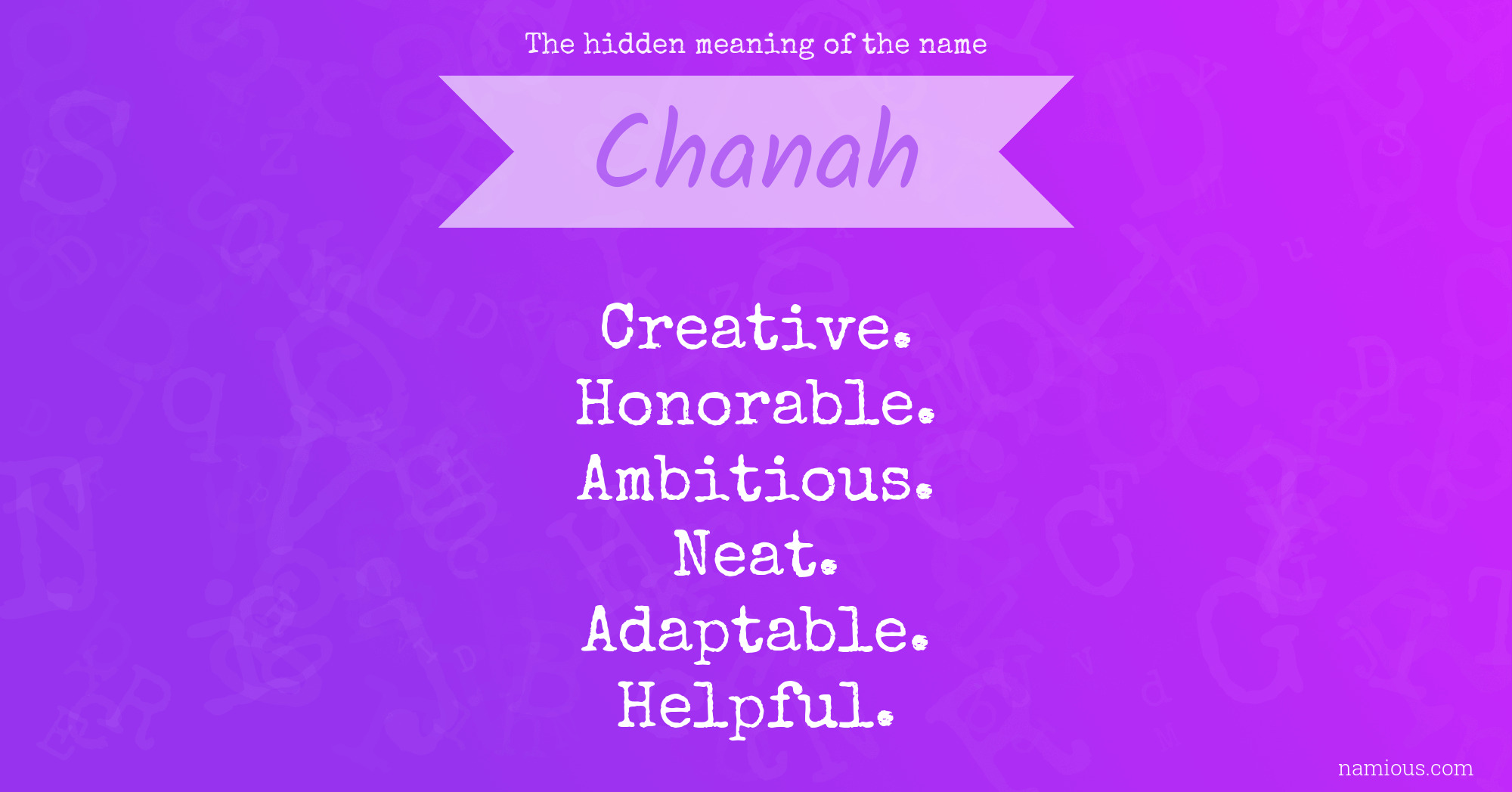 The hidden meaning of the name

Chanah

Creative.
Honorable.
Ambitious.
Neat.
Adaptable.
Helpful.

namious.com